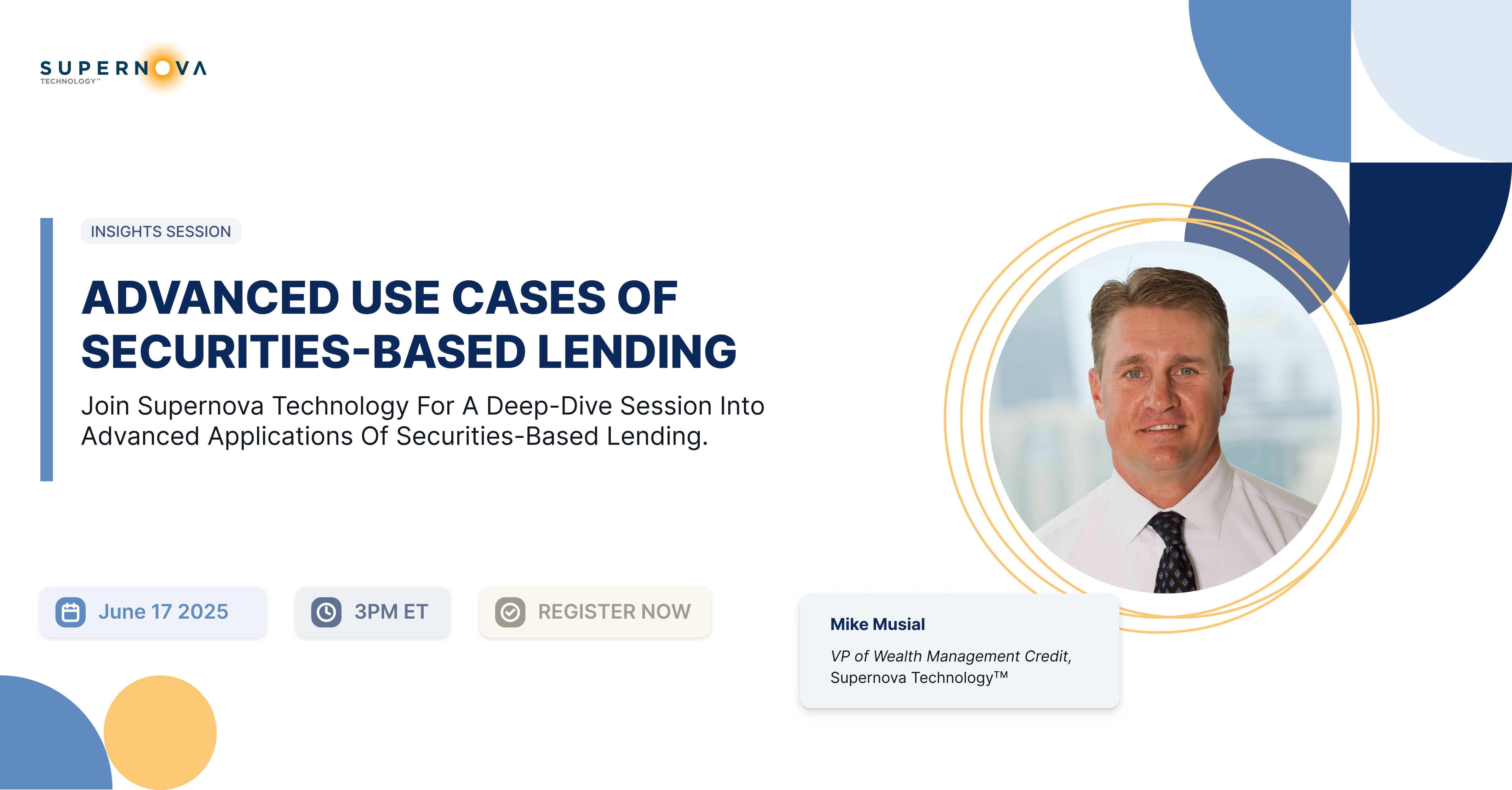 SUPERNOVA
TECHNOLOGY™

INSIGHTS SESSION

ADVANCED USE CASES OF SECURITIES-BASED LENDING

Join Supernova Technology For A Deep-Dive Session Into Advanced Applications Of Securities-Based Lending.

June 17 2025

3PM ET

REGISTER NOW

Mike Musial

VP of Wealth Management Credit, Supernova Technology™